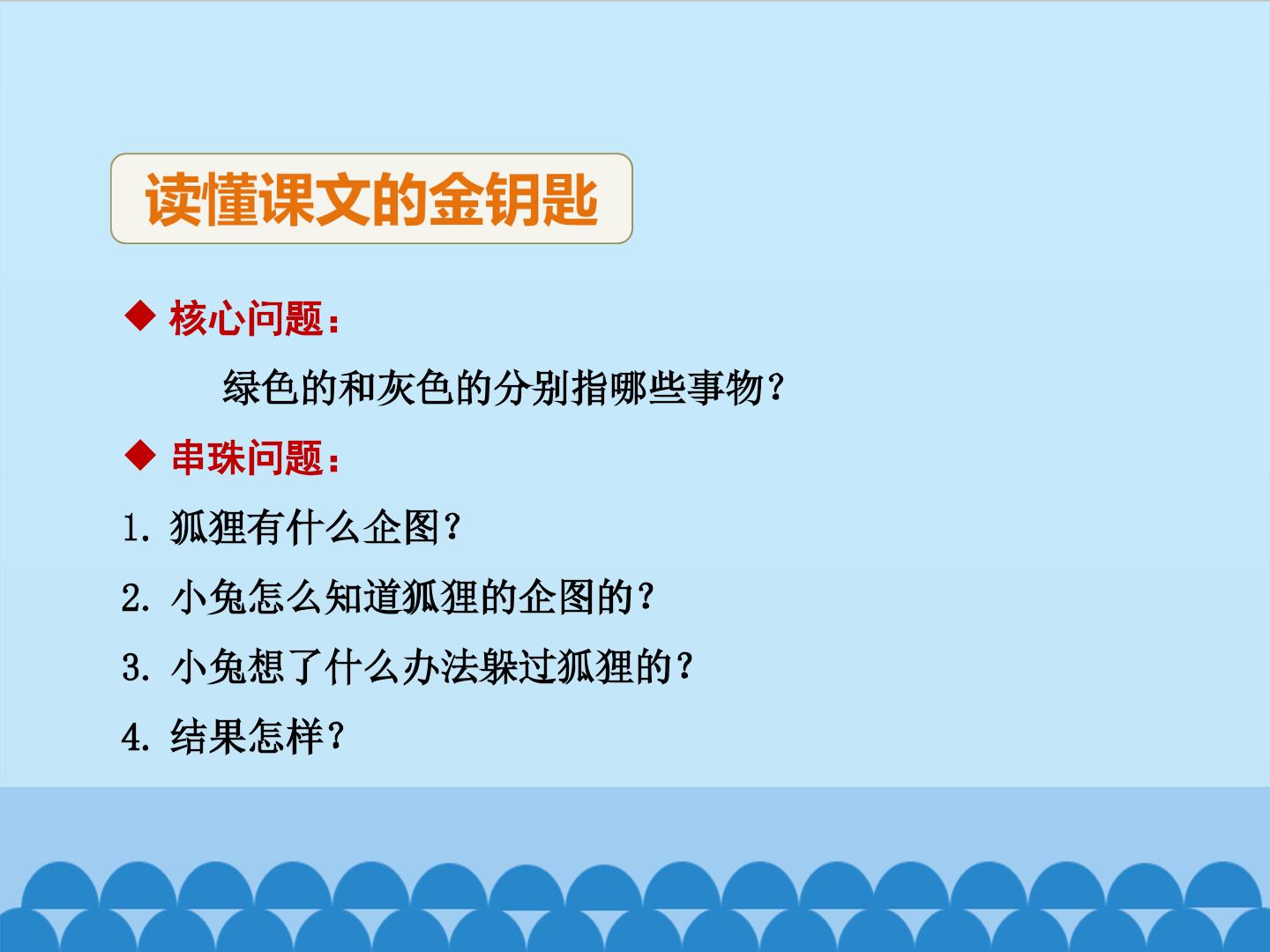 读懂课文的金钥匙

◆ 核心问题：

绿色的和灰色的分别指哪些事物？

◆ 串珠问题：

1.狐狸有什么企图？

2.小兔怎么知道狐狸的企图的？

3.小兔想了什么办法躲过狐狸的？

4.结果怎样？